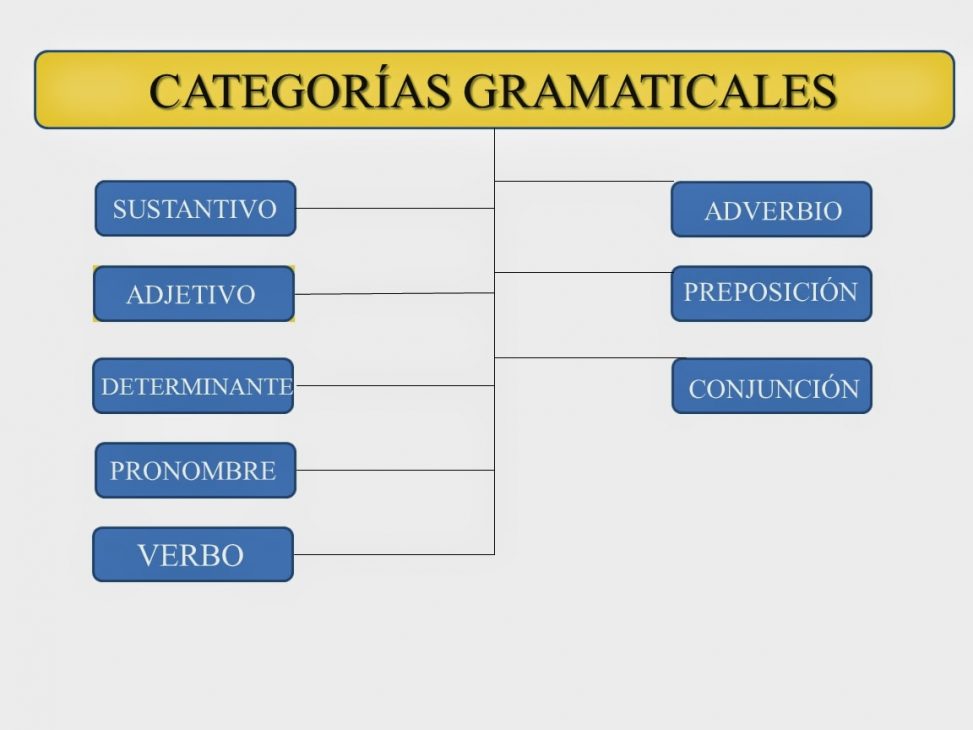 CATEGORÍAS GRAMATICALES

SUSTANTIVO

ADJETIVO

DETERMINANTE

PRONOMBRE

VERBO

ADVERBIO

PREPOSICIÓN

CONJUNCIÓN